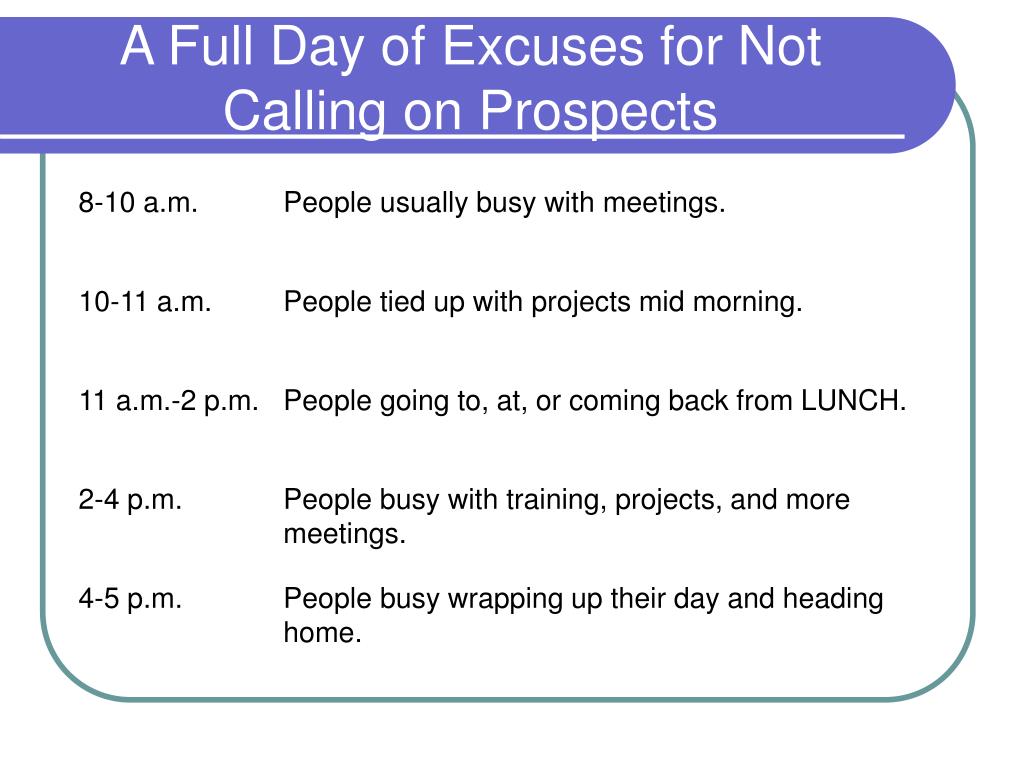 A Full Day of Excuses for Not Calling on Prospects

8-10 a.m. People usually busy with meetings.

10-11 a.m. People tied up with projects mid morning.

11 a.m.-2 p.m. People going to, at, or coming back from LUNCH.

2-4 p.m. People busy with training, projects, and more meetings.

4-5 p.m. People busy wrapping up their day and heading home.